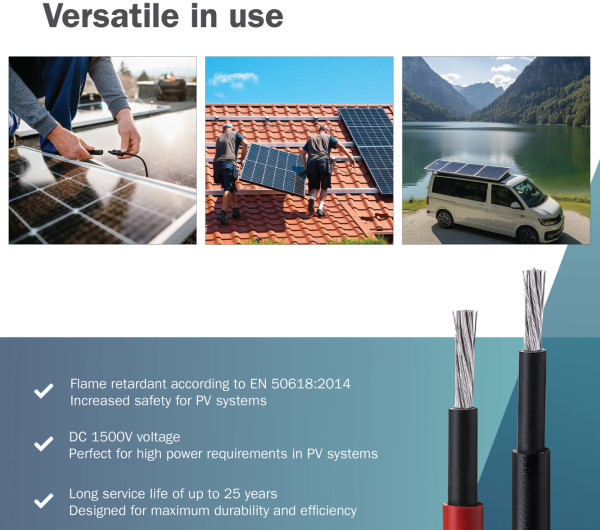 Versatile in use

Flame retardant according to EN 50618:2014
Increased safety for PV systems

DC 1500V voltage
Perfect for high power requirements in PV systems

Long service life of up to 25 years
Designed for maximum durability and efficiency